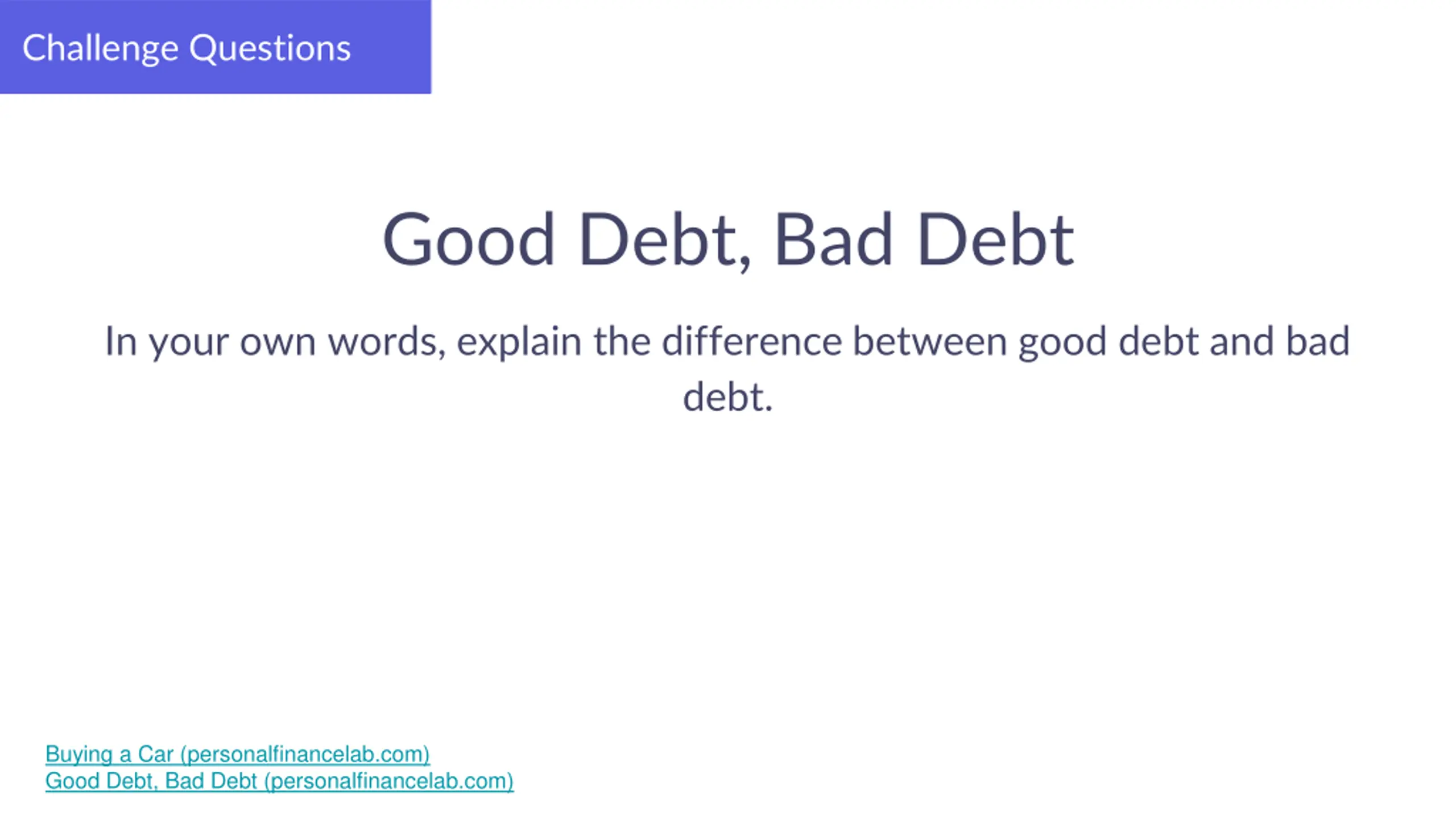 Challenge Questions

Good Debt, Bad Debt

In your own words, explain the difference between good debt and bad debt.

Buying a Car (personalfinancelab.com)
Good Debt, Bad Debt (personalfinancelab.com)